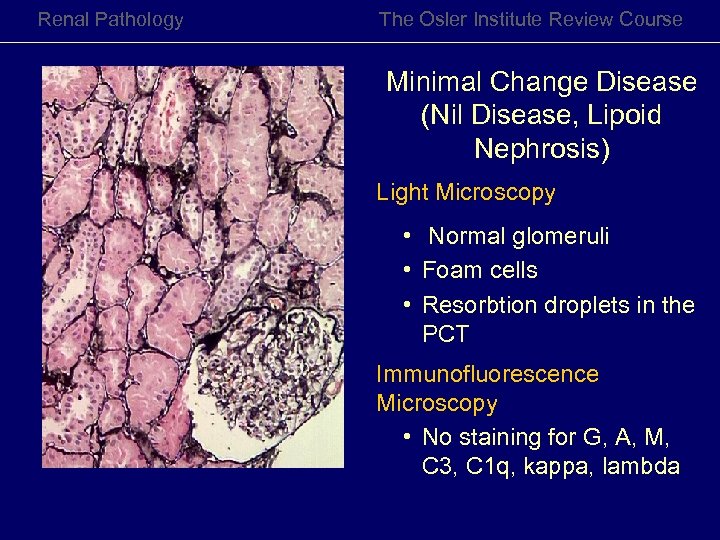 Renal Pathology

The Osler Institute Review Course

Minimal Change Disease (Nil Disease, Lipoid Nephrosis)

Light Microscopy

• Normal glomeruli
• Foam cells
• Resorbtion droplets in the PCT

Immunofluorescence Microscopy

• No staining for G, A, M, C3, C1q, kappa, lambda